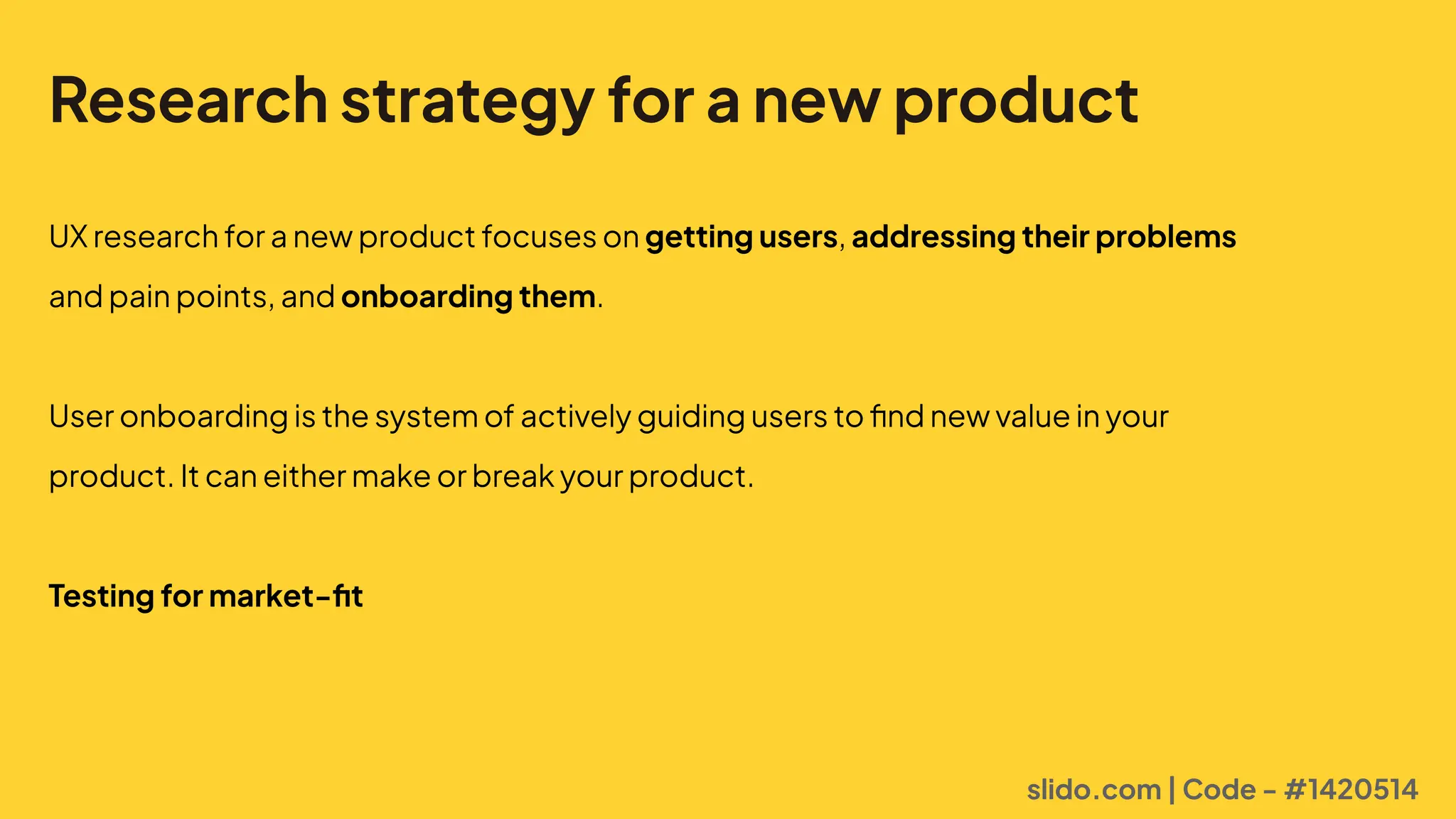 Research strategy for a new product

UX research for a new product focuses on getting users, addressing their problems and pain points, and onboarding them.

User onboarding is the system of actively guiding users to find new value in your product. It can either make or break your product.

Testing for market-fit

slido.com | Code – #1420514